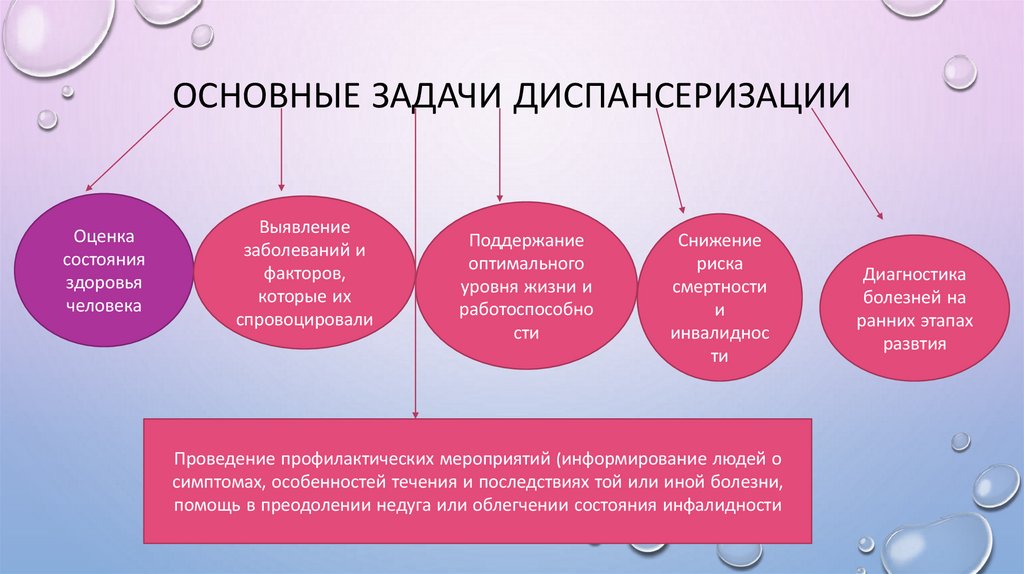 ОСНОВНЫЕ ЗАДАЧИ ДИСПАНСЕРИЗАЦИИ

Оценка состояния здоровья человека

Выявление заболеваний и факторов, которые их спровоцировали

Поддержание оптимального уровня жизни и работоспособности

Снижение риска смертности и инвалидности

Диагностика болезней на ранних этапах развтия

Проведение профилактических мероприятий (информирование людей о симптомах, особенностей течения и последствиях той или иной болезни, помощь в преодолении недуга или облегчении состояния инфалидности